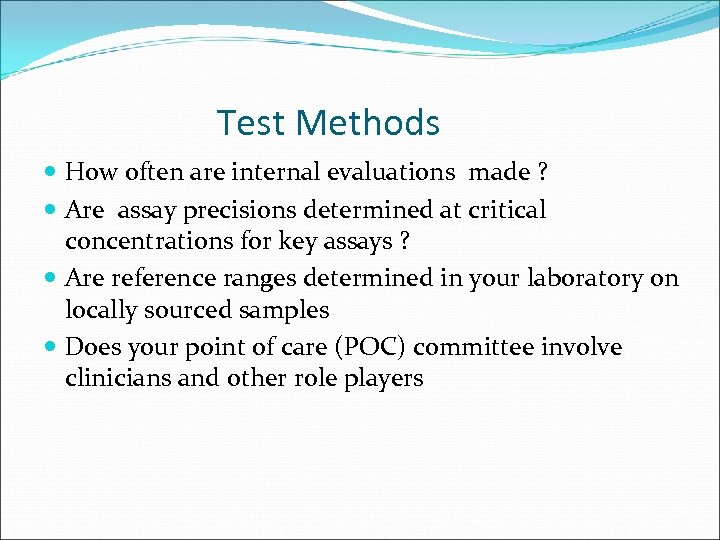 Test Methods

- How often are internal evaluations made ?
- Are assay precisions determined at critical concentrations for key assays ?
- Are reference ranges determined in your laboratory on locally sourced samples
- Does your point of care (POC) committee involve clinicians and other role players